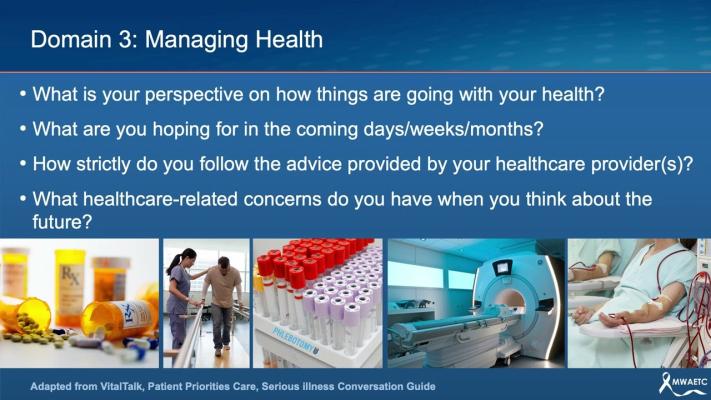 Domain 3: Managing Health

• What is your perspective on how things are going with your health?

• What are you hoping for in the coming days/weeks/months?

• How strictly do you follow the advice provided by your healthcare provider(s)?

• What healthcare-related concerns do you have when you think about the future?

Rx

Rx

PHLEBOTOMY

Adapted from VitalTalk, Patient Priorities Care, Serious illness Conversation Guide

MWAETC